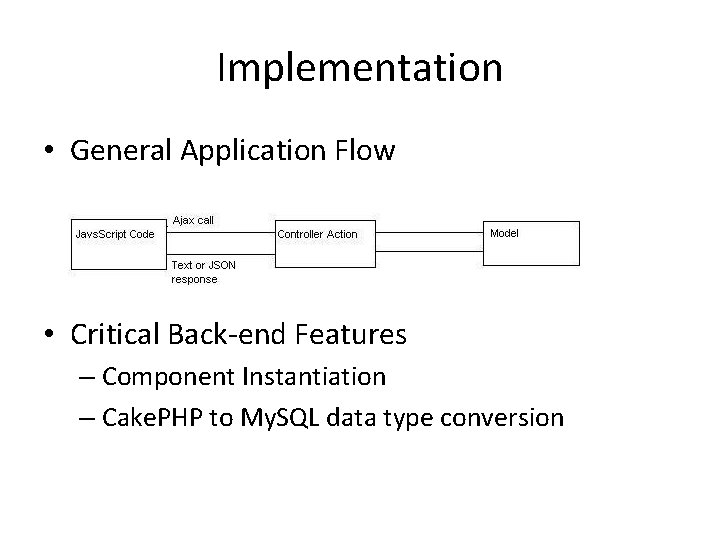 Implementation

• General Application Flow

JavsScript Code

Ajax call

Text or JSON response

Controller Action

Model

• Critical Back-end Features
– Component Instantiation
– CakePHP to MySQL data type conversion